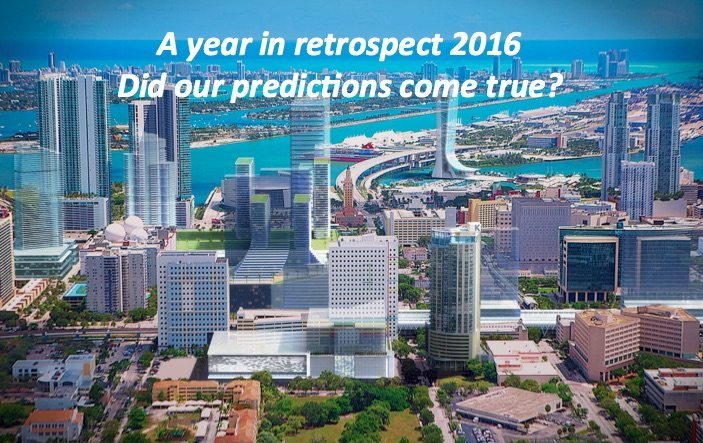 A year in retrospect 2016
Did our predictions come true?